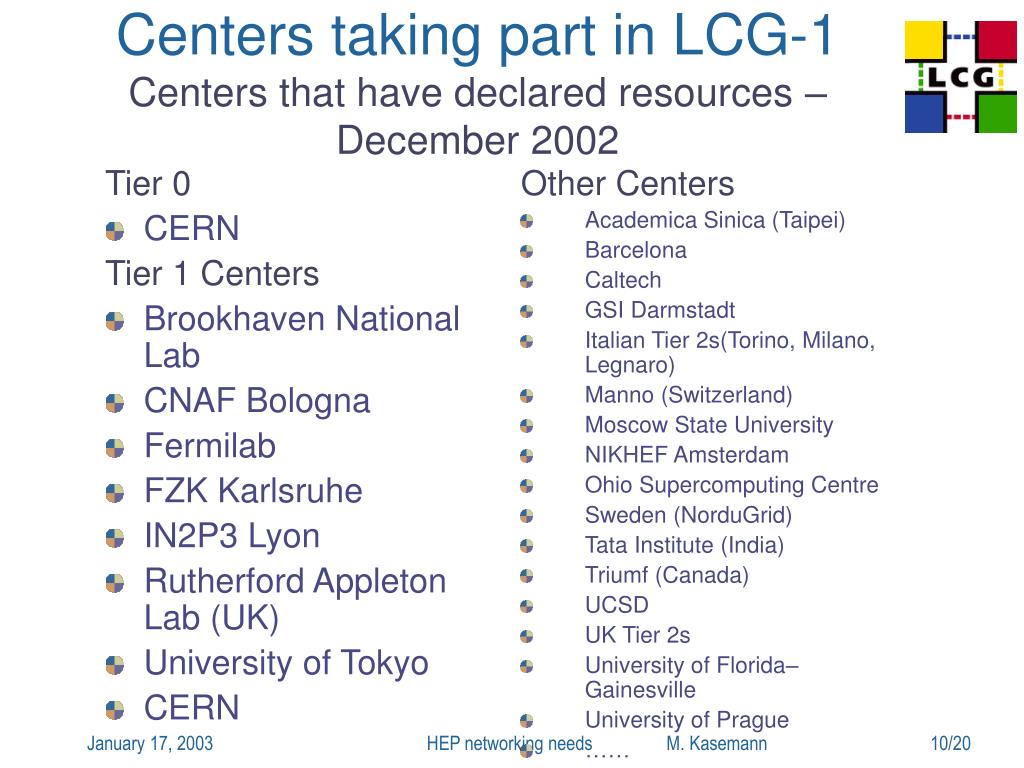 Centers taking part in LCG-1
Centers that have declared resources – December 2002

LCG

Tier 0
CERN
Tier 1 Centers
Brookhaven National Lab
CNAF Bologna
Fermilab
FZK Karlsruhe
IN2P3 Lyon
Rutherford Appleton Lab (UK)
University of Tokyo
CERN

Other Centers
Academica Sinica (Taipei)
Barcelona
Caltech
GSI Darmstadt
Italian Tier 2s(Torino, Milano, Legnaro)
Manno (Switzerland)
Moscow State University
NIKHEF Amsterdam
Ohio Supercomputing Centre
Sweden (NorduGrid)
Tata Institute (India)
Triumf (Canada)
UCSD
UK Tier 2s
University of Florida– Gainesville
University of Prague
……

January 17, 2003 HEP networking needs M. Kasemann 10/20